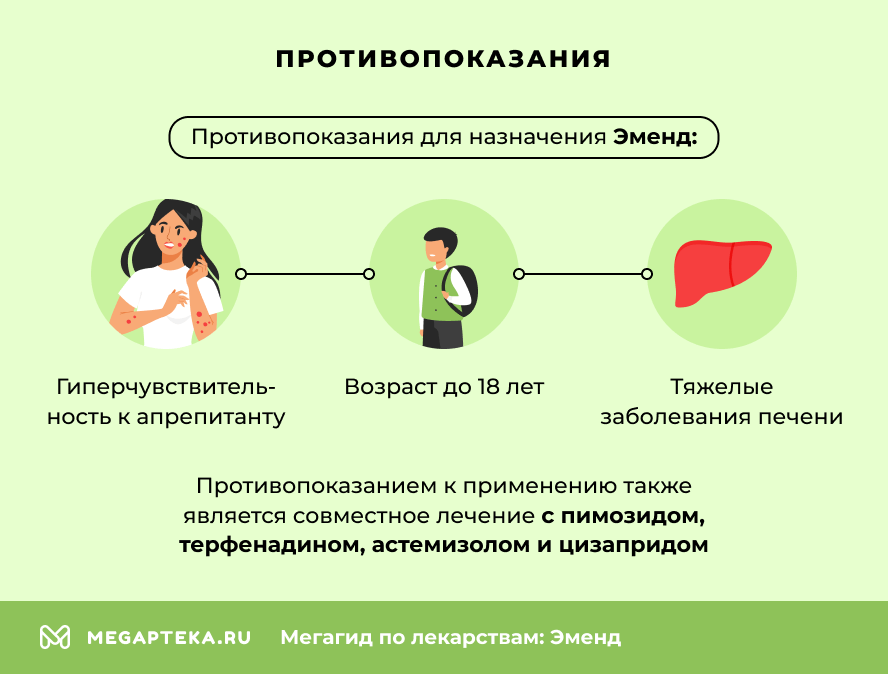 ПРОТИВОПОКАЗАНИЯ

Противопоказания для назначения Эменд:

Гиперчувствительность к апрепитанту

Возраст до 18 лет

Тяжелые заболевания печени

Противопоказанием к применению также является совместное лечение с пимозидом, терфенадином, астемизолом и цизапридом

MEGAPTEKA.RU Мегагид по лекарствам: Эменд